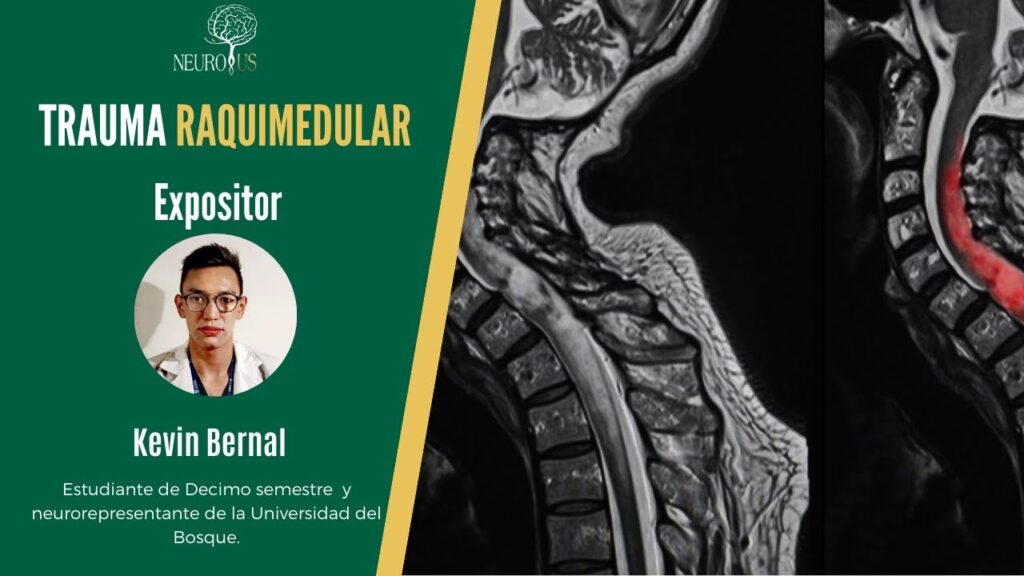 NEUROUS

TRAUMA RAQUIMEDULAR

Expositor

Kevin Bernal

Estudiante de Decimo semestre y neurorepresentante de la Universidad del Bosque.